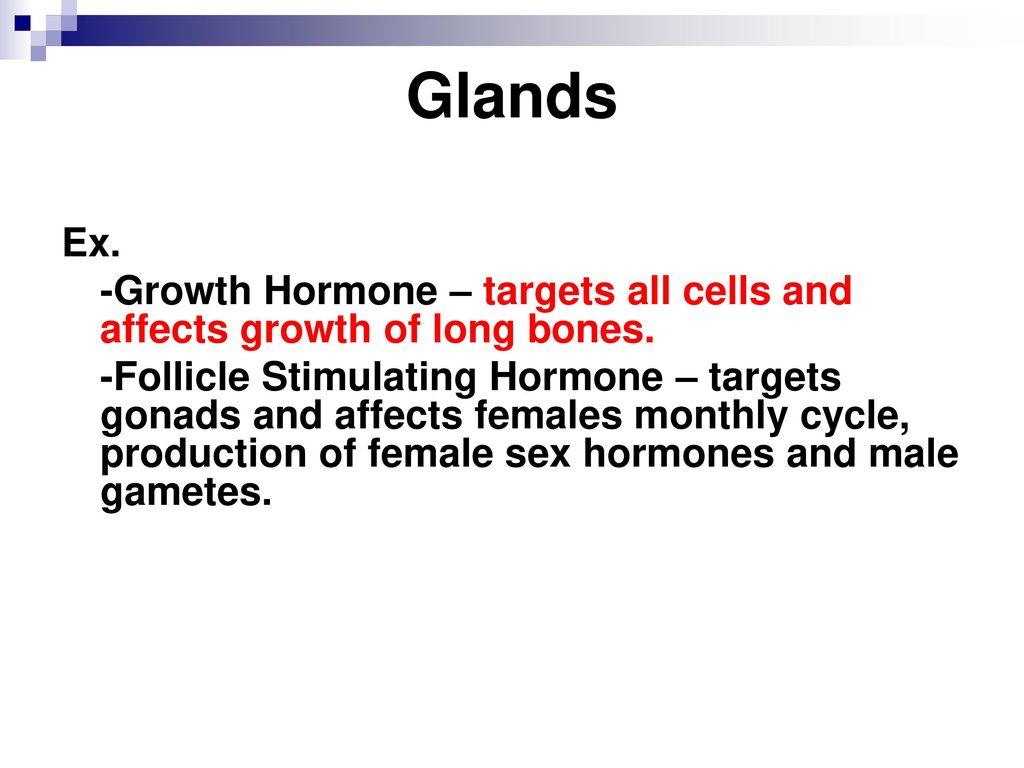 Glands

Ex.

-Growth Hormone – targets all cells and affects growth of long bones.

-Follicle Stimulating Hormone – targets gonads and affects females monthly cycle, production of female sex hormones and male gametes.